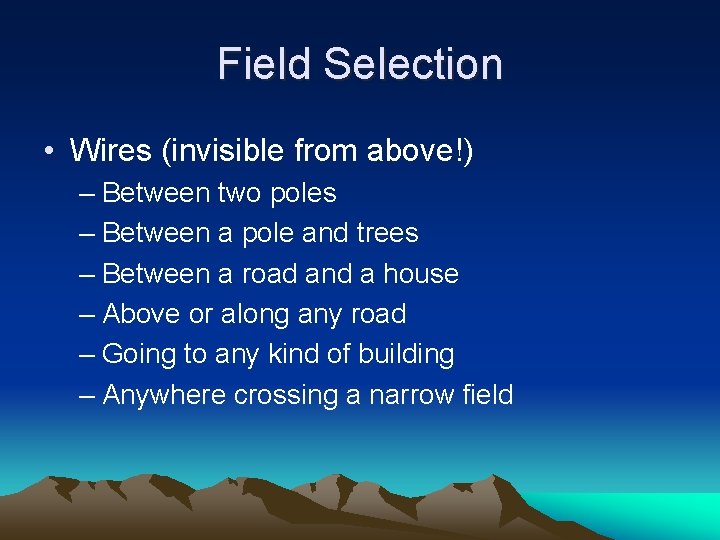 Field Selection

• Wires (invisible from above!)
– Between two poles
– Between a pole and trees
– Between a road and a house
– Above or along any road
– Going to any kind of building
– Anywhere crossing a narrow field